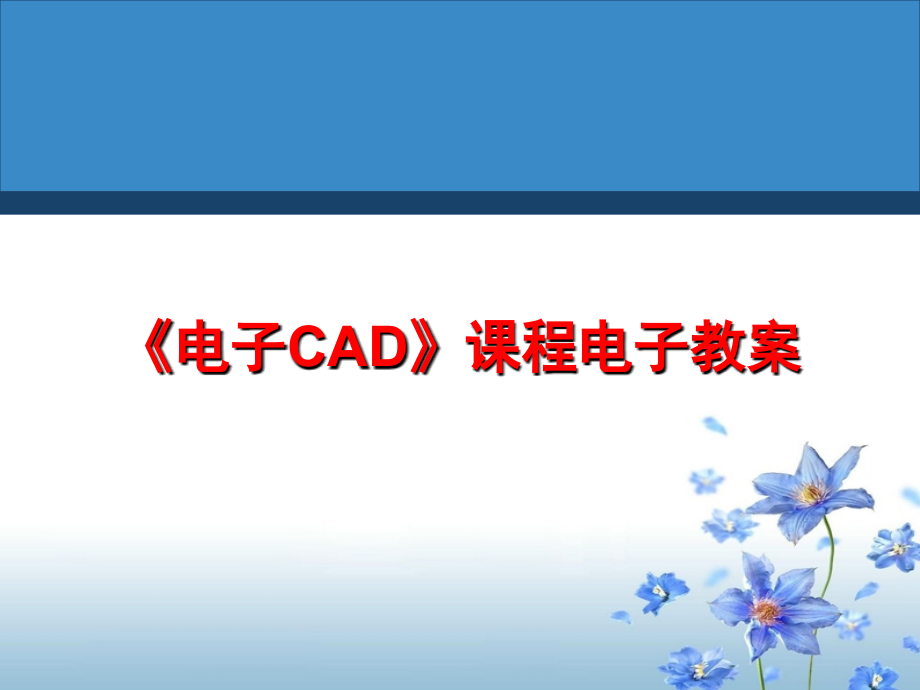 《电子CAD》课程电子教案